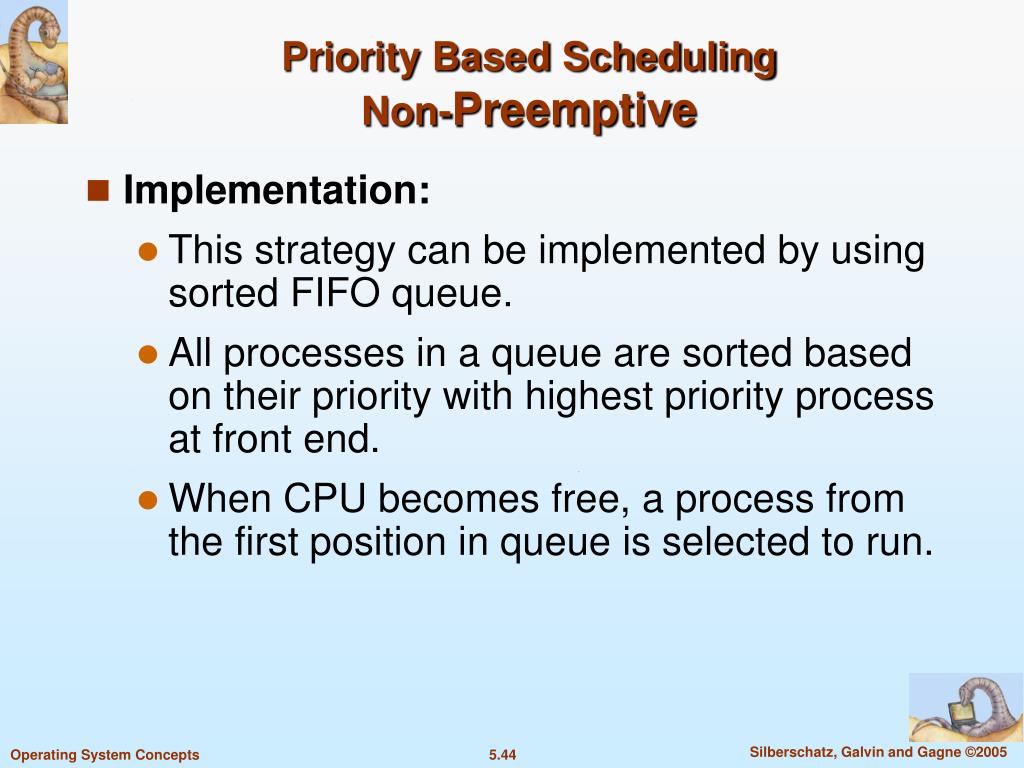 Priority Based Scheduling
Non-Preemptive

Implementation:

This strategy can be implemented by using sorted FIFO queue.

All processes in a queue are sorted based on their priority with highest priority process at front end.

When CPU becomes free, a process from the first position in queue is selected to run.

Operating System Concepts

5.44

Silberschatz, Galvin and Gagne ©2005